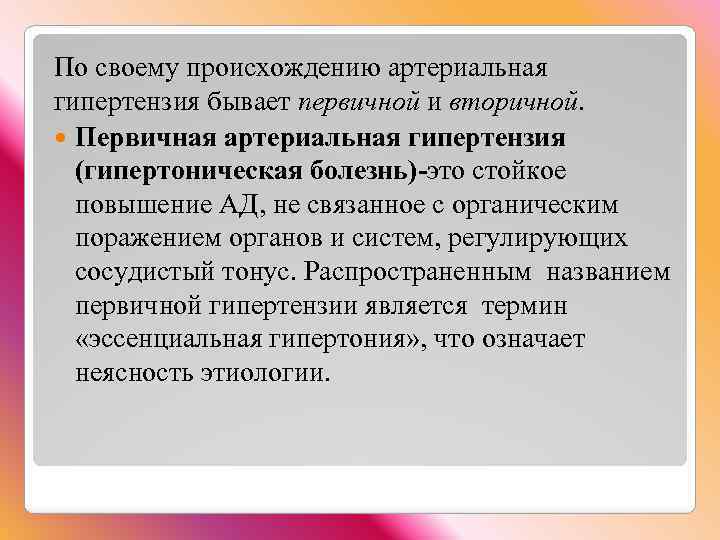 По своему происхождению артериальная гипертензия бывает первичной и вторичной.

Первичная артериальная гипертензия (гипертоническая болезнь)-это стойкое повышение АД, не связанное с органическим поражением органов и систем, регулирующих сосудистый тонус. Распространенным названием первичной гипертензии является термин «эссенциальная гипертония», что означает неясность этиологии.